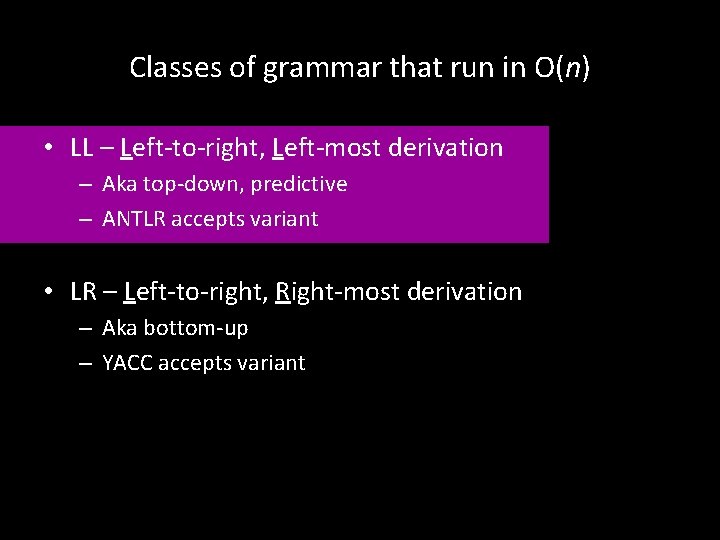 Classes of grammar that run in O($n$)

• LL – Left-to-right, Left-most derivation
  – Aka top-down, predictive
  – ANTLR accepts variant

• LR – Left-to-right, Right-most derivation
  – Aka bottom-up
  – YACC accepts variant